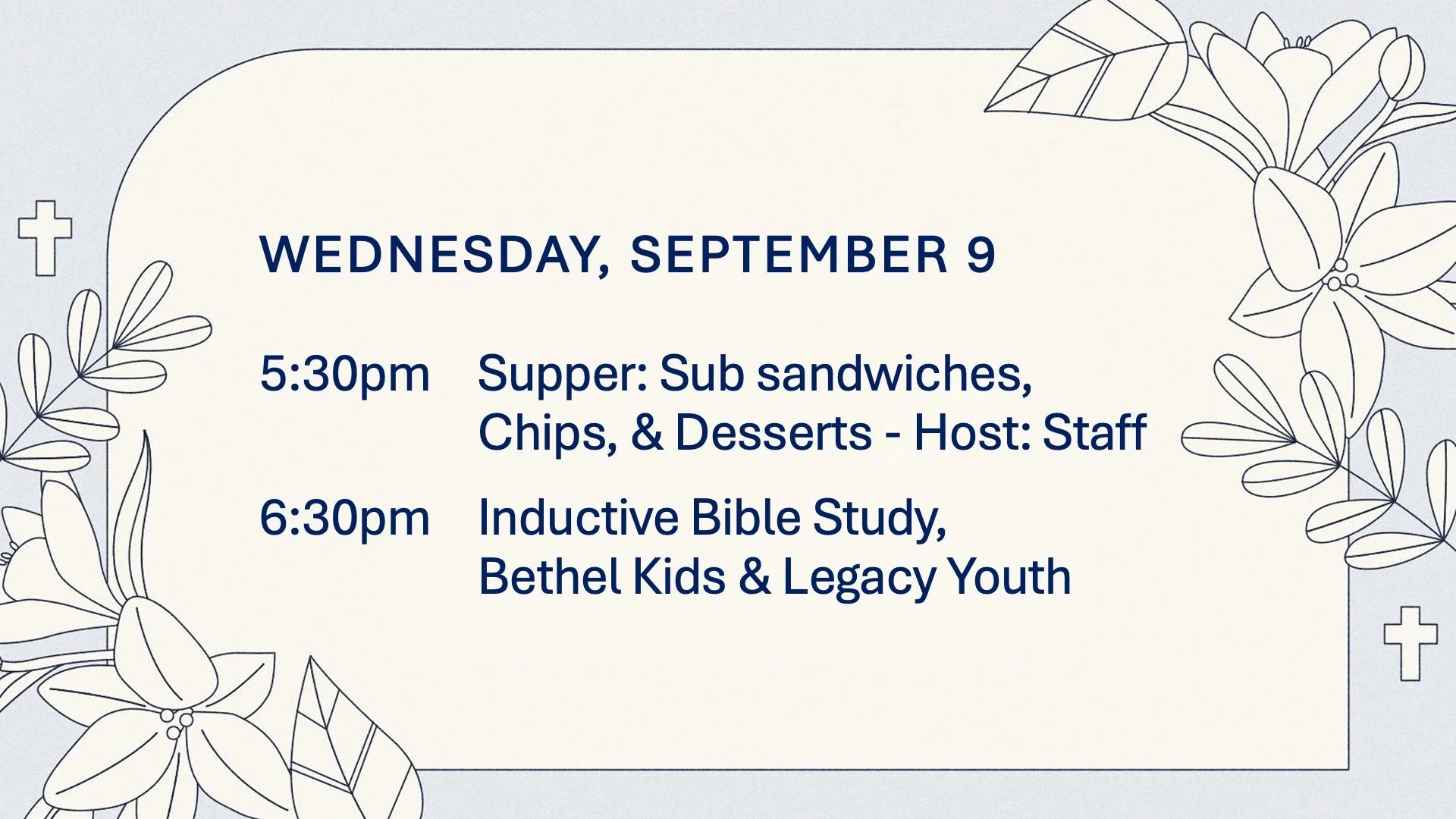 WEDNESDAY, SEPTEMBER 9

5:30pm Supper: Sub sandwiches, Chips, & Desserts - Host: Staff

6:30pm Inductive Bible Study, Bethel Kids & Legacy Youth